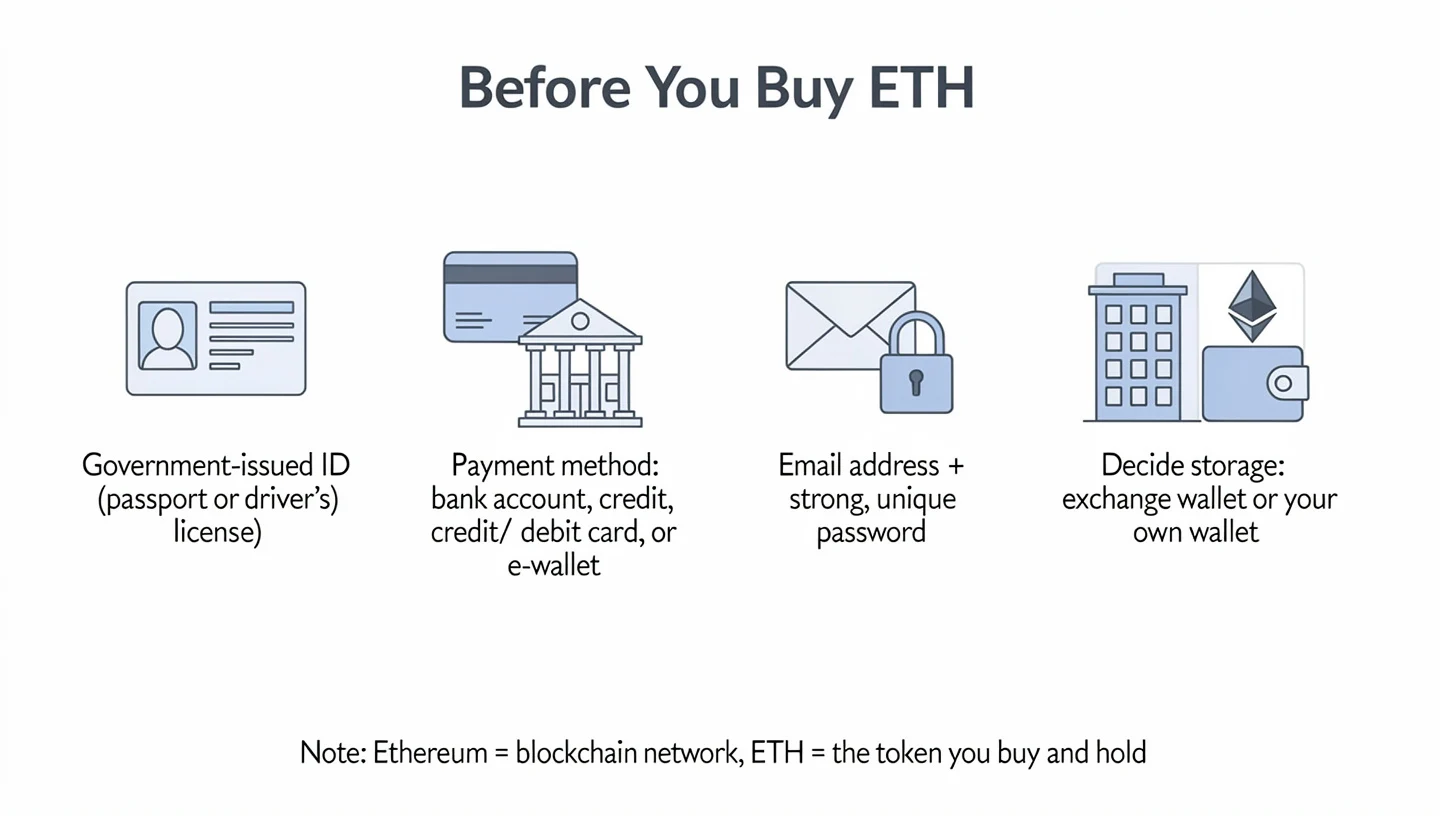 Before You Buy ETH

Government-issued ID (passport or driver's) license)

Payment method: bank account, credit, credit/ debit card, or e-wallet

Email address + strong, unique password

Decide storage: exchange wallet or your own wallet

Note: Ethereum = blockchain network, ETH = the token you buy and hold